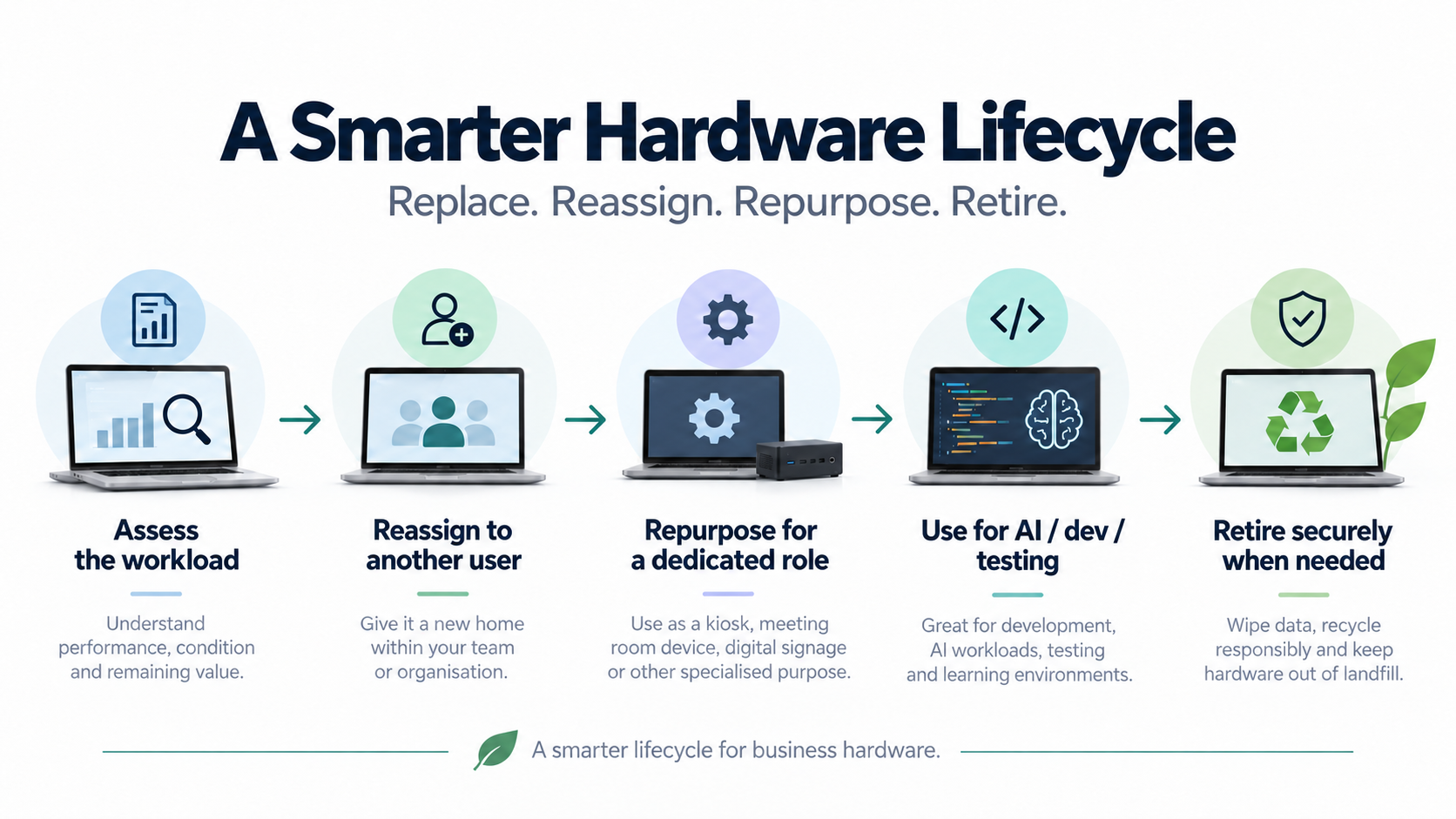 A Smarter Hardware Lifecycle

Replace. Reassign. Repurpose. Retire.

Assess the workload

Understand performance, condition and remaining value.

Reassign to another user

Give it a new home within your team or organisation.

Repurpose for a dedicated role

Use as a kiosk, meeting room device, digital signage or other specialised purpose.

Use for AI / dev / testing

Great for development, AI workloads, testing and learning environments.

Retire securely when needed

Wipe data, recycle responsibly and keep hardware out of landfill.

A smarter lifecycle for business hardware.